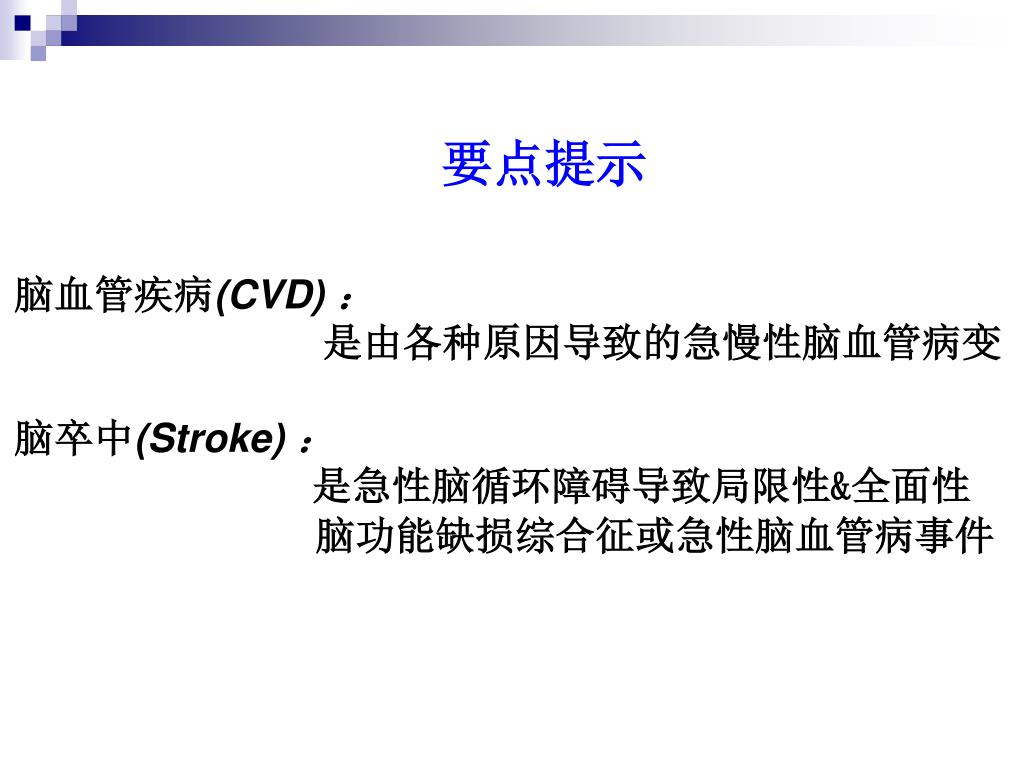 要点提示

脑血管疾病(CVD)：
是由各种原因导致的急慢性脑血管病变

脑卒中(Stroke)：
是急性脑循环障碍导致局限性&全面性脑功能缺损综合征或急性脑血管病事件